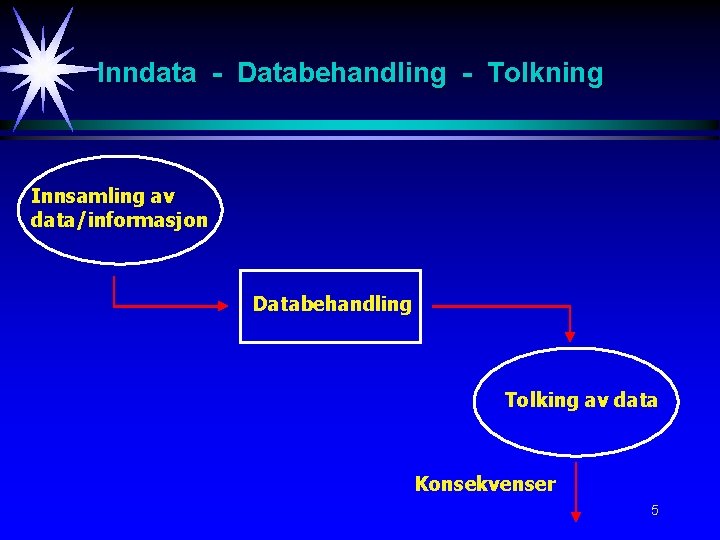 Inndata - Databehandling - Tolkning

Innsamling av data/informasjon

Databehandling

Tolking av data

Konsekvenser

5